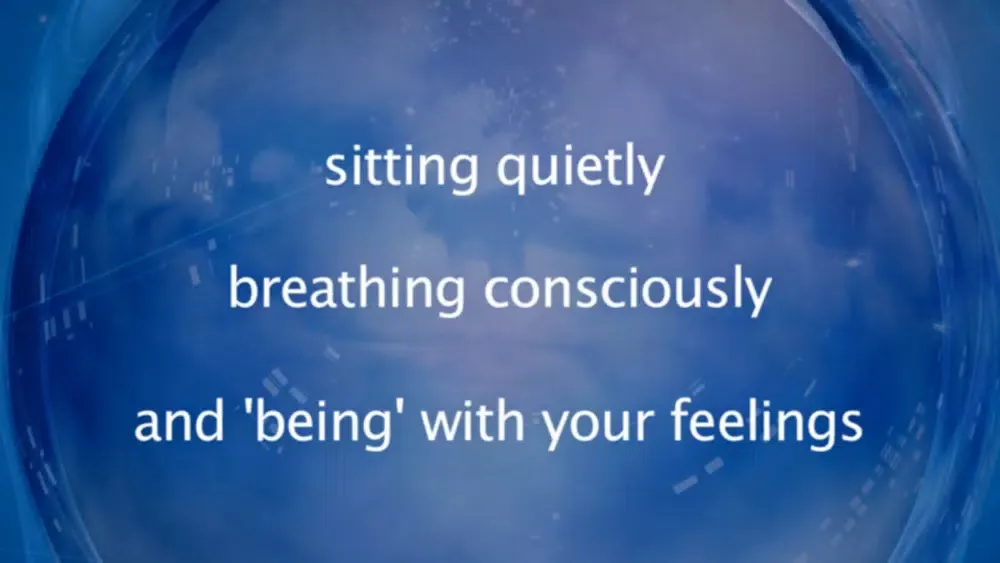 sitting quietly

breathing consciously

and 'being' with your feelings